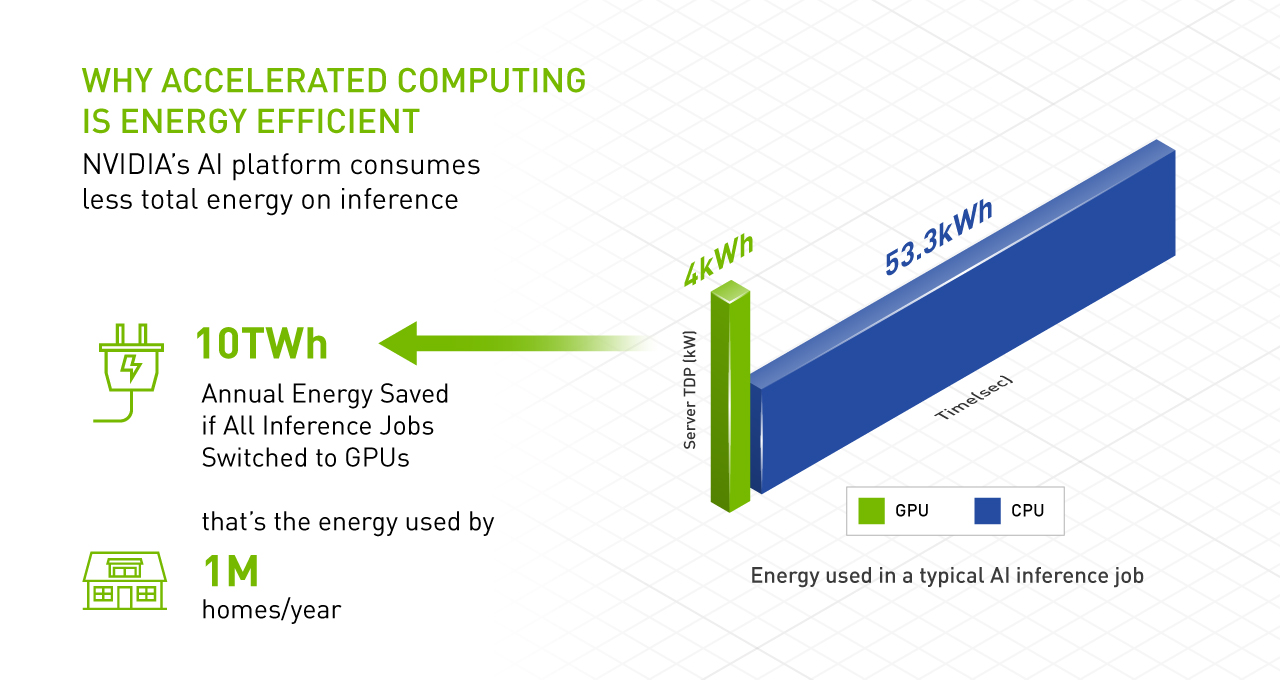 WHY ACCELERATED COMPUTING IS ENERGY EFFICIENT

NVIDIA's AI platform consumes less total energy on inference

10TWh

Annual Energy Saved if All Inference Jobs Switched to GPUs

that's the energy used by

1M

homes/year

4kWh

53.3kWh

Server TDP (kW)

Time(sec)

GPU

CPU

Energy used in a typical AI inference job